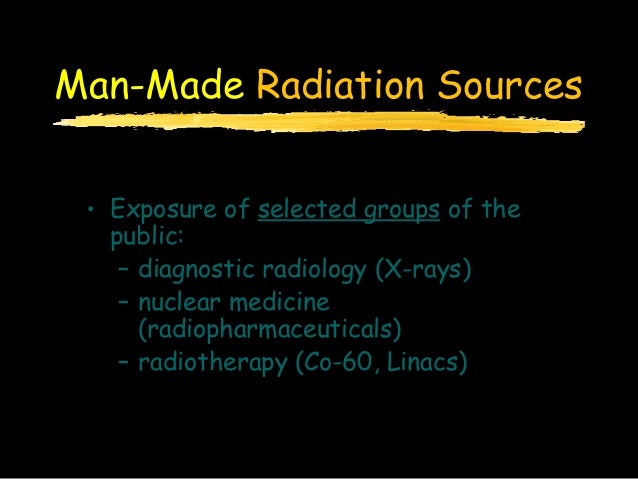 Man-Made Radiation Sources

• Exposure of selected groups of the public:
– diagnostic radiology (X-rays)
– nuclear medicine (radiopharmaceuticals)
– radiotherapy (Co-60, Linacs)